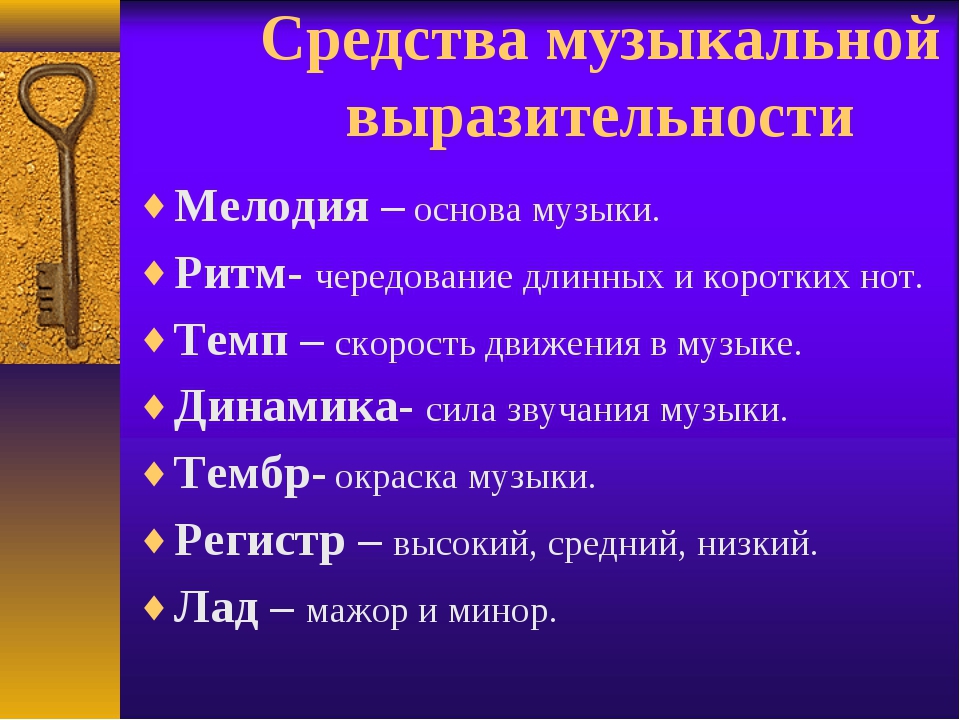 Средства музыкальной выразительности

♦ Мелодия – основа музыки.
♦ Ритм- чередование длинных и коротких нот.
♦ Темп – скорость движения в музыке.
♦ Динамика- сила звучания музыки.
♦ Тембр- окраска музыки.
♦ Регистр – высокий, средний, низкий.
♦ Лад – мажор и минор.